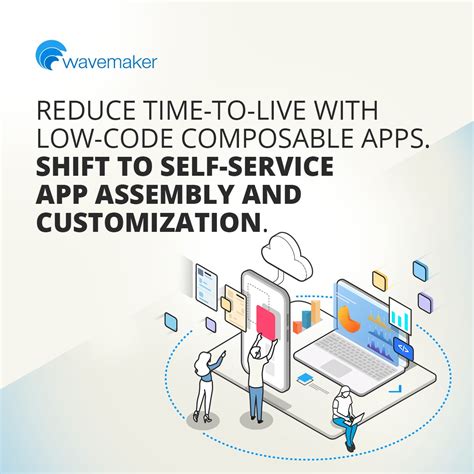 wavemaker

REDUCE TIME-TO-LIVE WITH LOW-CODE COMPOSABLE APPS. SHIFT TO SELF-SERVICE APP ASSEMBLY AND CUSTOMIZATION.

</>